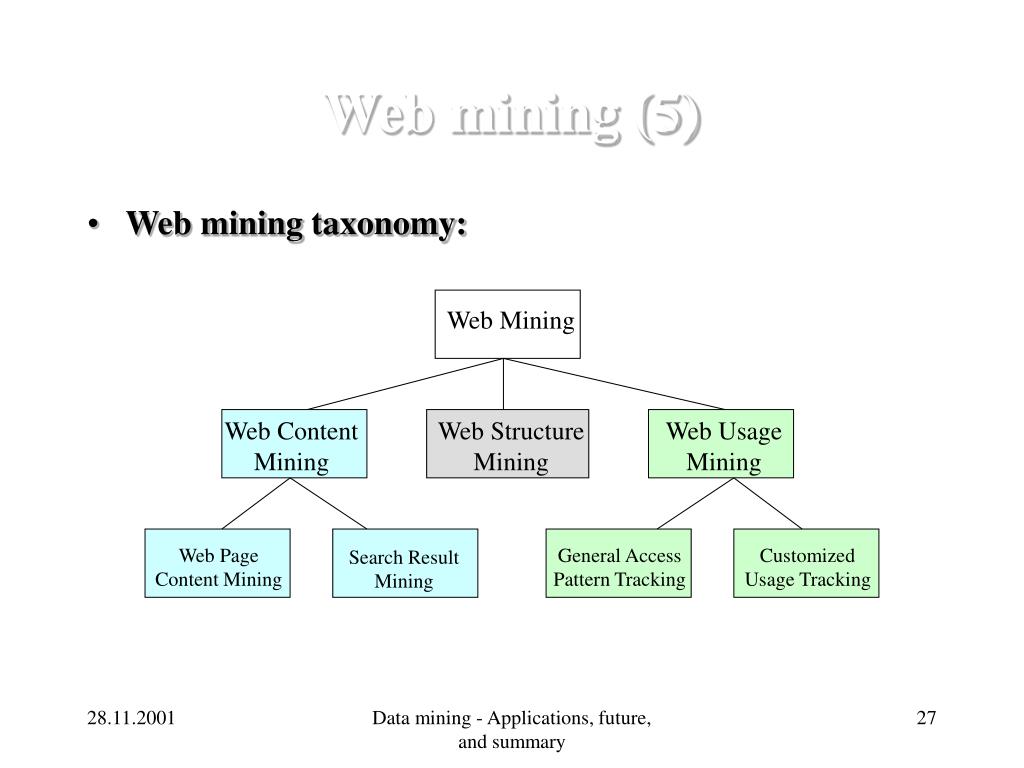 Web mining (5)

• Web mining taxonomy:

Web Mining

Web Content Mining

Web Structure Mining

Web Usage Mining

Web Page Content Mining

Search Result Mining

General Access Pattern Tracking

Customized Usage Tracking

28.11.2001

Data mining - Applications, future, and summary

27